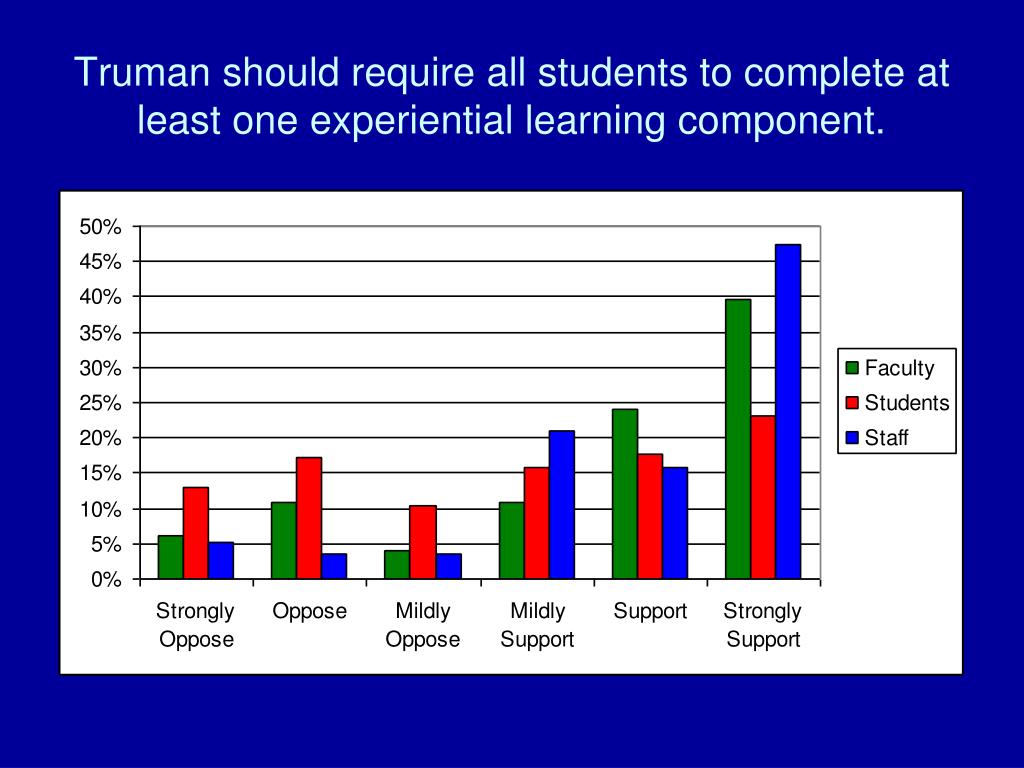 Truman should require all students to complete at least one experiential learning component.

50%
45%
40%
35%
30%
25%
20%
15%
10%
5%
0%

Strongly Oppose
Oppose
Mildly Oppose
Mildly Support
Support
Strongly Support

Faculty
Students
Staff